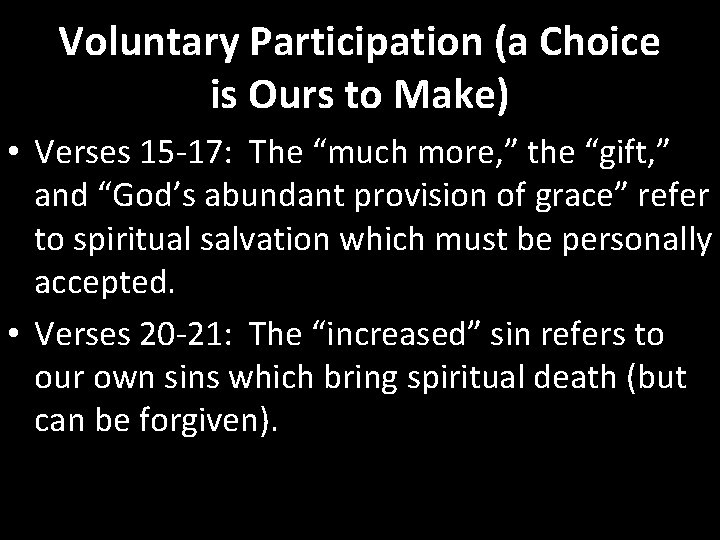 Voluntary Participation (a Choice is Ours to Make)

• Verses 15-17: The “much more,” the “gift,” and “God’s abundant provision of grace” refer to spiritual salvation which must be personally accepted.

• Verses 20-21: The “increased” sin refers to our own sins which bring spiritual death (but can be forgiven).